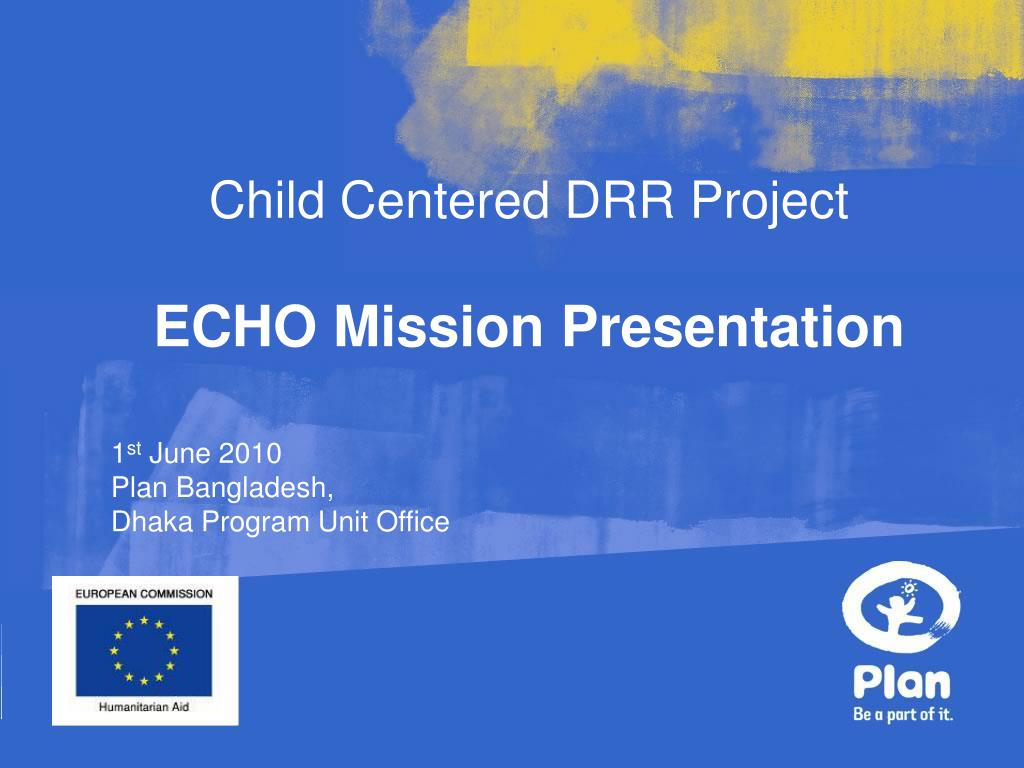 Child Centered DRR Project

ECHO Mission Presentation

1$^{st}$ June 2010
Plan Bangladesh,
Dhaka Program Unit Office

EUROPEAN COMMISSION

Humanitarian Aid

Plan
Be a part of it.